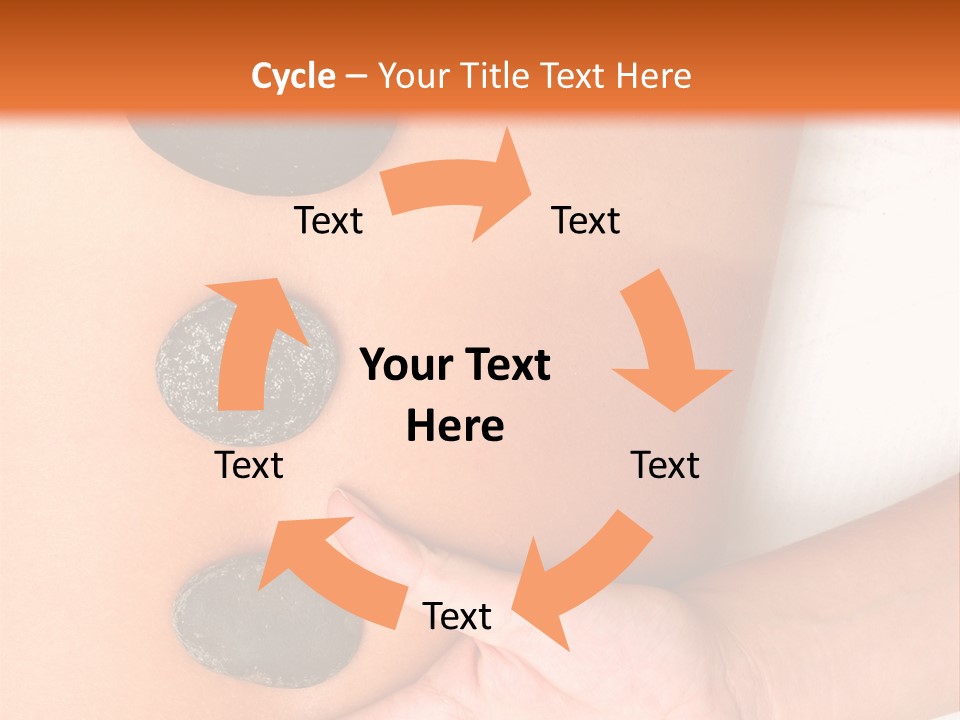 Cycle – Your Title Text Here

Text

Text

Your Text Here

Text

Text

Text